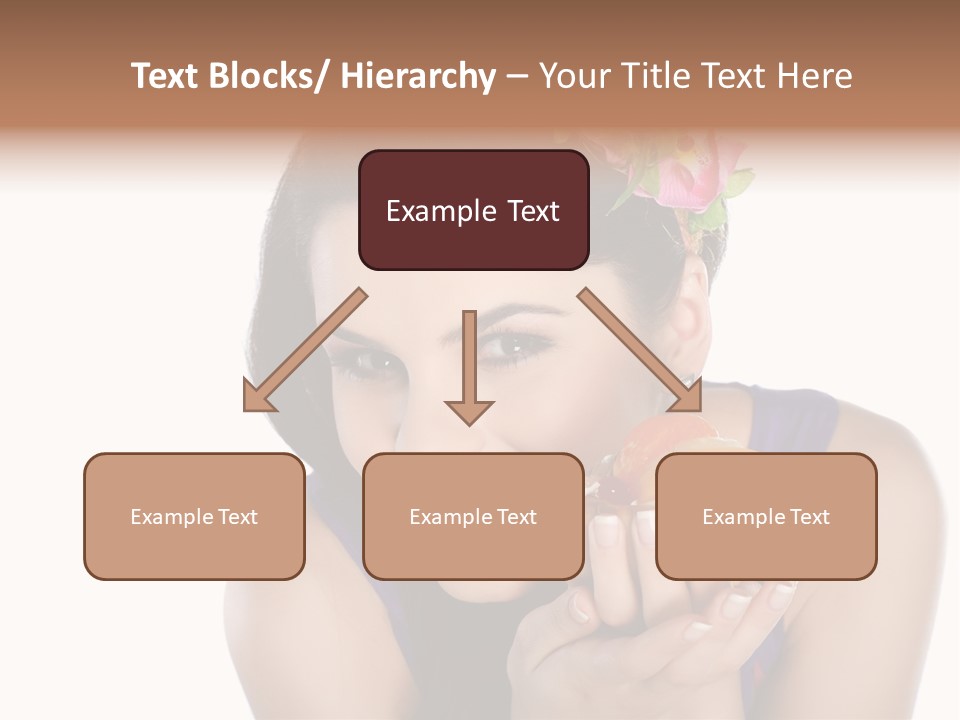 Text Blocks/ Hierarchy – Your Title Text Here

Example Text

Example Text

Example Text

Example Text